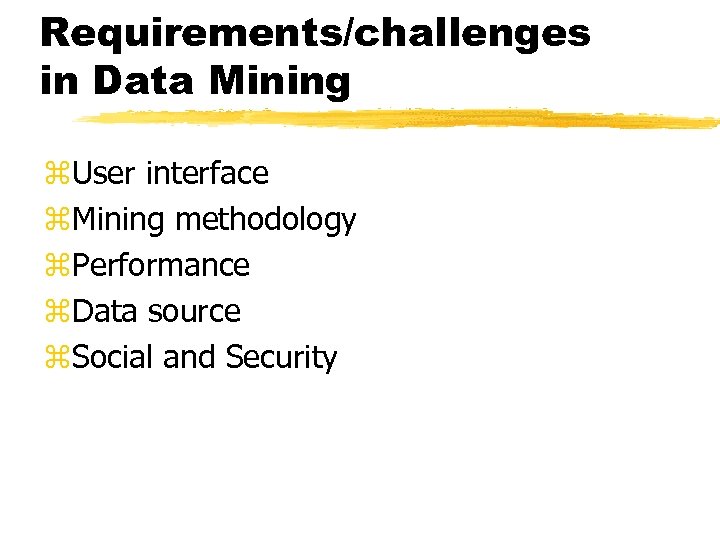 Requirements/challenges in Data Mining

⌘User interface
⌘Mining methodology
⌘Performance
⌘Data source
⌘Social and Security